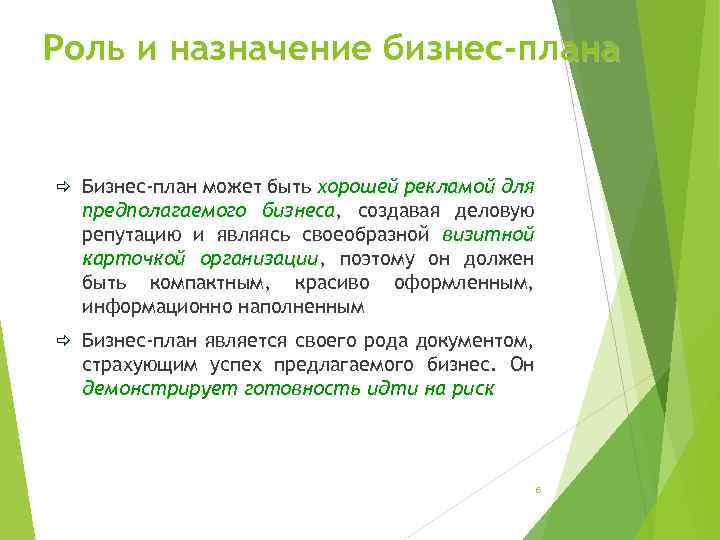 Роль и назначение бизнес-плана

⇨ Бизнес-план может быть хорошей рекламой для предполагаемого бизнеса, создавая деловую репутацию и являясь своеобразной визитной карточкой организации, поэтому он должен быть компактным, красиво оформленным, информационно наполненным

⇨ Бизнес-план является своего рода документом, страхующим успех предлагаемого бизнес. Он демонстрирует готовность идти на риск

6